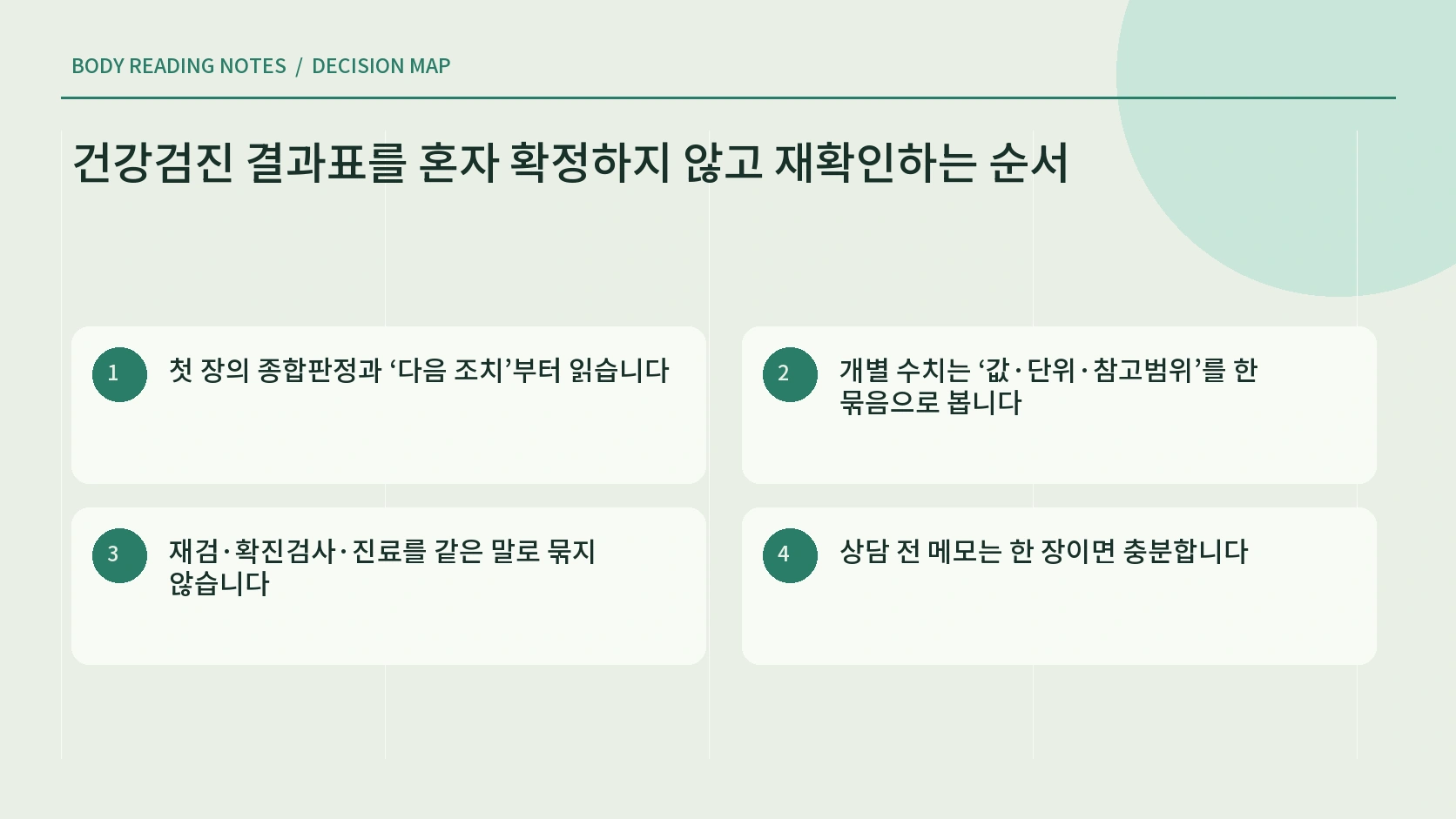 BODY READING NOTES / DECISION MAP

건강검진 결과표를 혼자 확정하지 않고 재확인하는 순서

1

첫 장의 종합판정과 ‘다음 조치’부터 읽습니다

2

개별 수치는 ‘값·단위·참고범위’를 한 묶음으로 봅니다

3

재검·확진검사·진료를 같은 말로 묶지 않습니다

4

상담 전 메모는 한 장이면 충분합니다